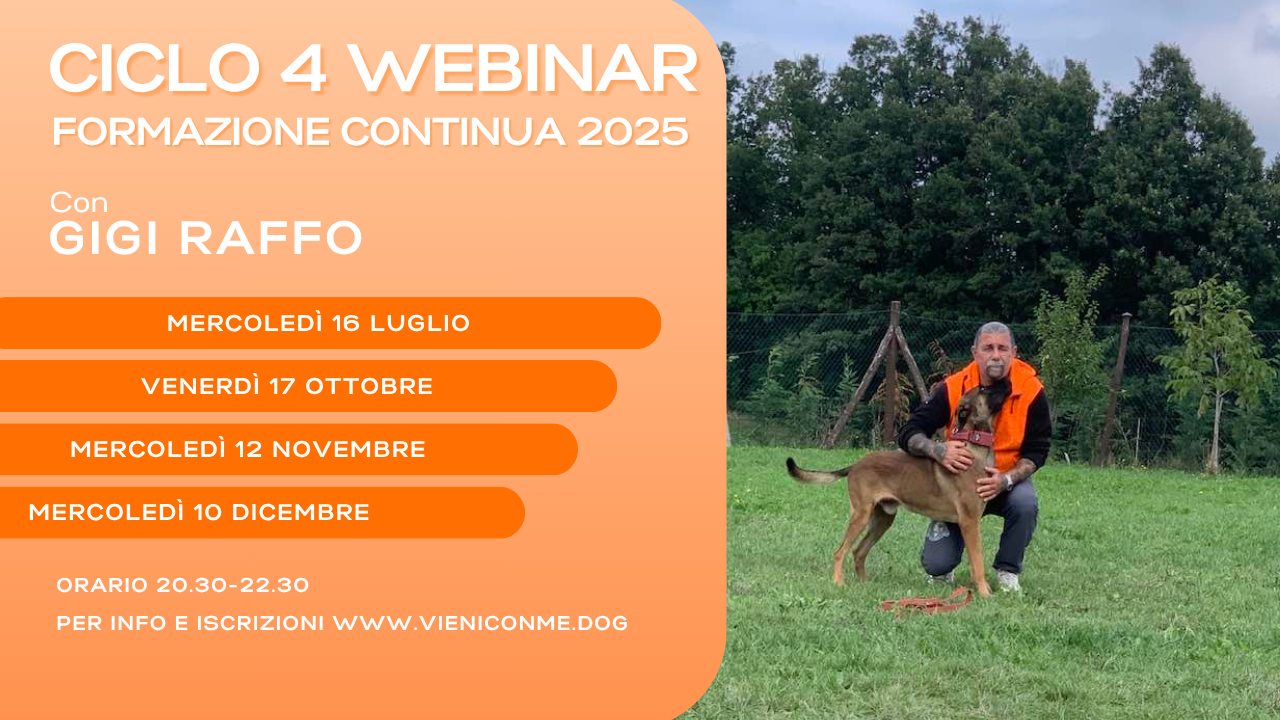 CICLO 4 WEBINAR
FORMAZIONE CONTINUA 2025

Con
GIGI RAFFO

MERCOLEDÌ 16 LUGLIO
VENERDÌ 17 OTTOBRE
MERCOLEDÌ 12 NOVEMBRE
MERCOLEDÌ 10 DICEMBRE

ORARIO 20.30-22.30
PER INFO E ISCRIZIONI WWW.VIENICONME.DOG